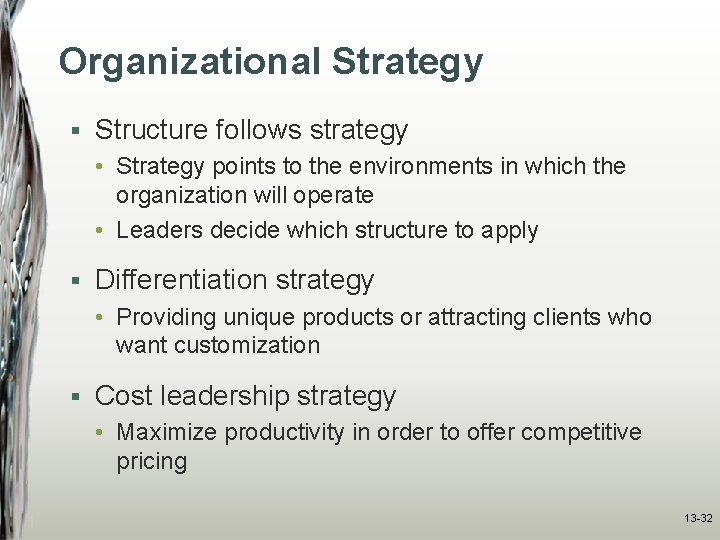 Organizational Strategy

▪ Structure follows strategy
• Strategy points to the environments in which the organization will operate
• Leaders decide which structure to apply

▪ Differentiation strategy
• Providing unique products or attracting clients who want customization

▪ Cost leadership strategy
• Maximize productivity in order to offer competitive pricing

13-32